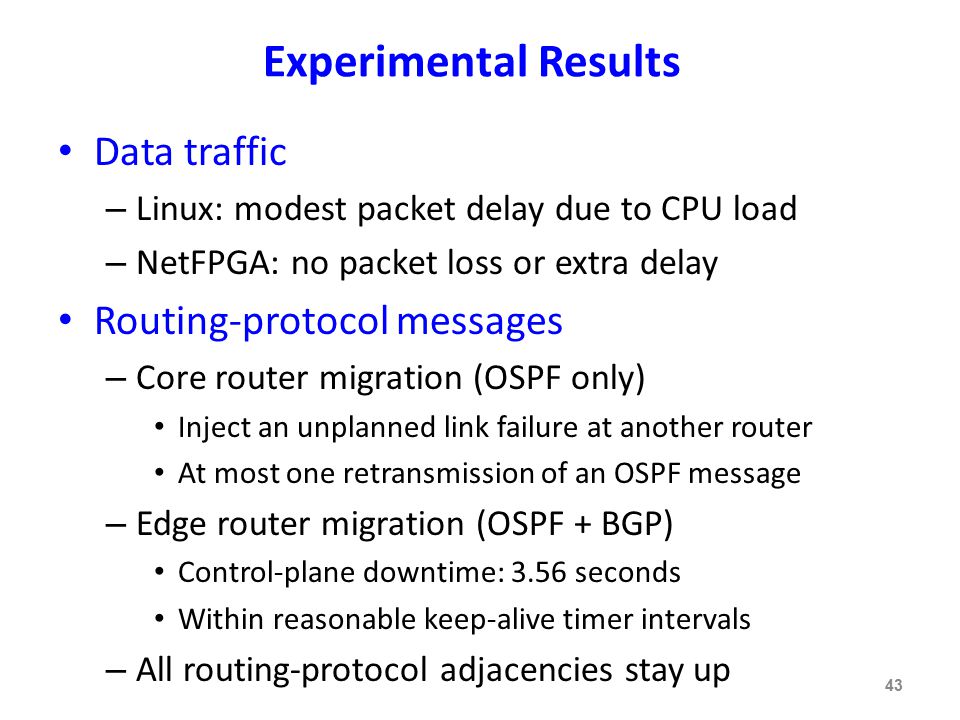 Experimental Results

• Data traffic
– Linux: modest packet delay due to CPU load
– NetFPGA: no packet loss or extra delay

• Routing-protocol messages
– Core router migration (OSPF only)
• Inject an unplanned link failure at another router
• At most one retransmission of an OSPF message
– Edge router migration (OSPF + BGP)
• Control-plane downtime: 3.56 seconds
• Within reasonable keep-alive timer intervals
– All routing-protocol adjacencies stay up

43